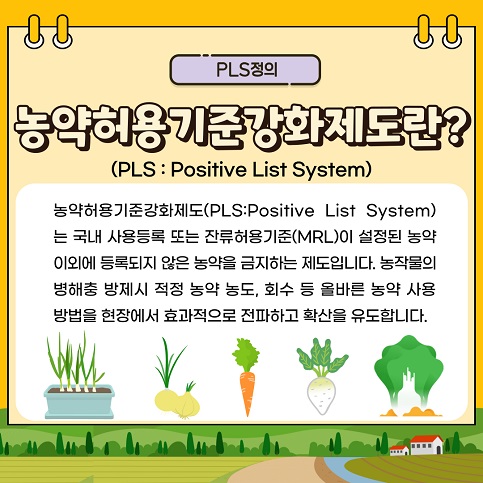 PLS정의

농약허용기준강화제도란?

(PLS : Positive List System)

농약허용기준강화제도(PLS:Positive List System)는 국내 사용등록 또는 잔류허용기준(MRL)이 설정된 농약 이외에 등록되지 않은 농약을 금지하는 제도입니다. 농작물의 병해충 방제시 적정 농약 농도, 회수 등 올바른 농약 사용 방법을 현장에서 효과적으로 전파하고 확산을 유도합니다.